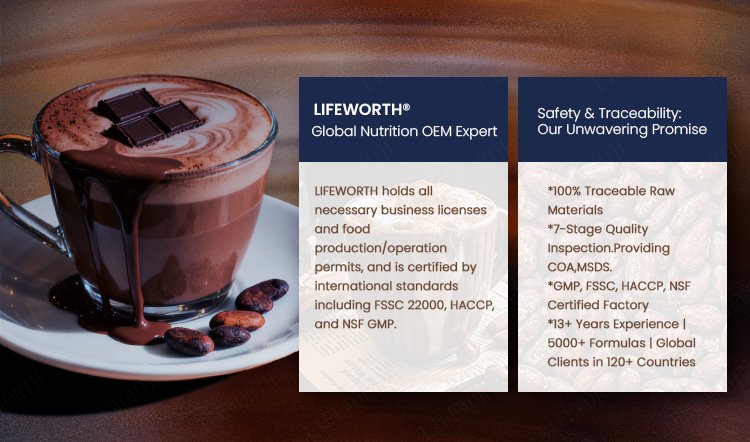 LIFEWORTH®
Global Nutrition OEM Expert

LIFEWORTH holds all necessary business licenses and food production/operation permits, and is certified by international standards including FSSC 22000, HACCP, and NSF GMP.

Safety & Traceability: Our Unwavering Promise

*100% Traceable Raw Materials
*7-Stage Quality Inspection.Providing COA,MSDS.
*GMP, FSSC, HACCP, NSF Certified Factory
*13+ Years Experience | 5000+ Formulas | Global Clients in 120+ Countries